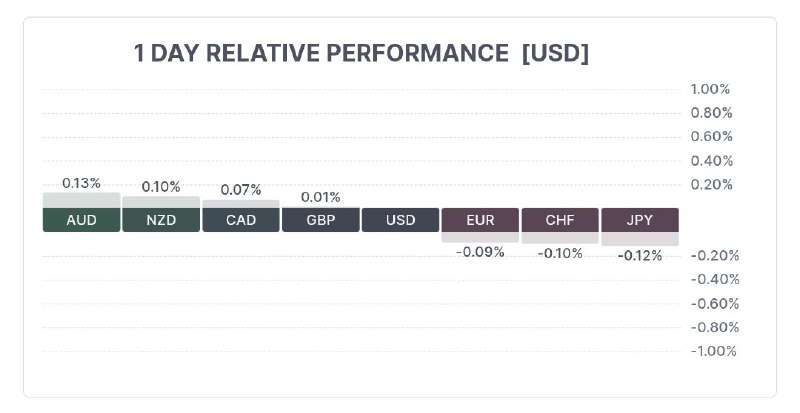 1 DAY RELATIVE PERFORMANCE [USD]

1.00%
0.80%
0.60%
0.40%
0.20%

0.13% 0.10% 0.07% 0.01%

AUD NZD CAD GBP USD EUR CHF JPY

-0.09% -0.10% -0.12%

-0.20%
-0.40%
-0.60%
-0.80%
-1.00%